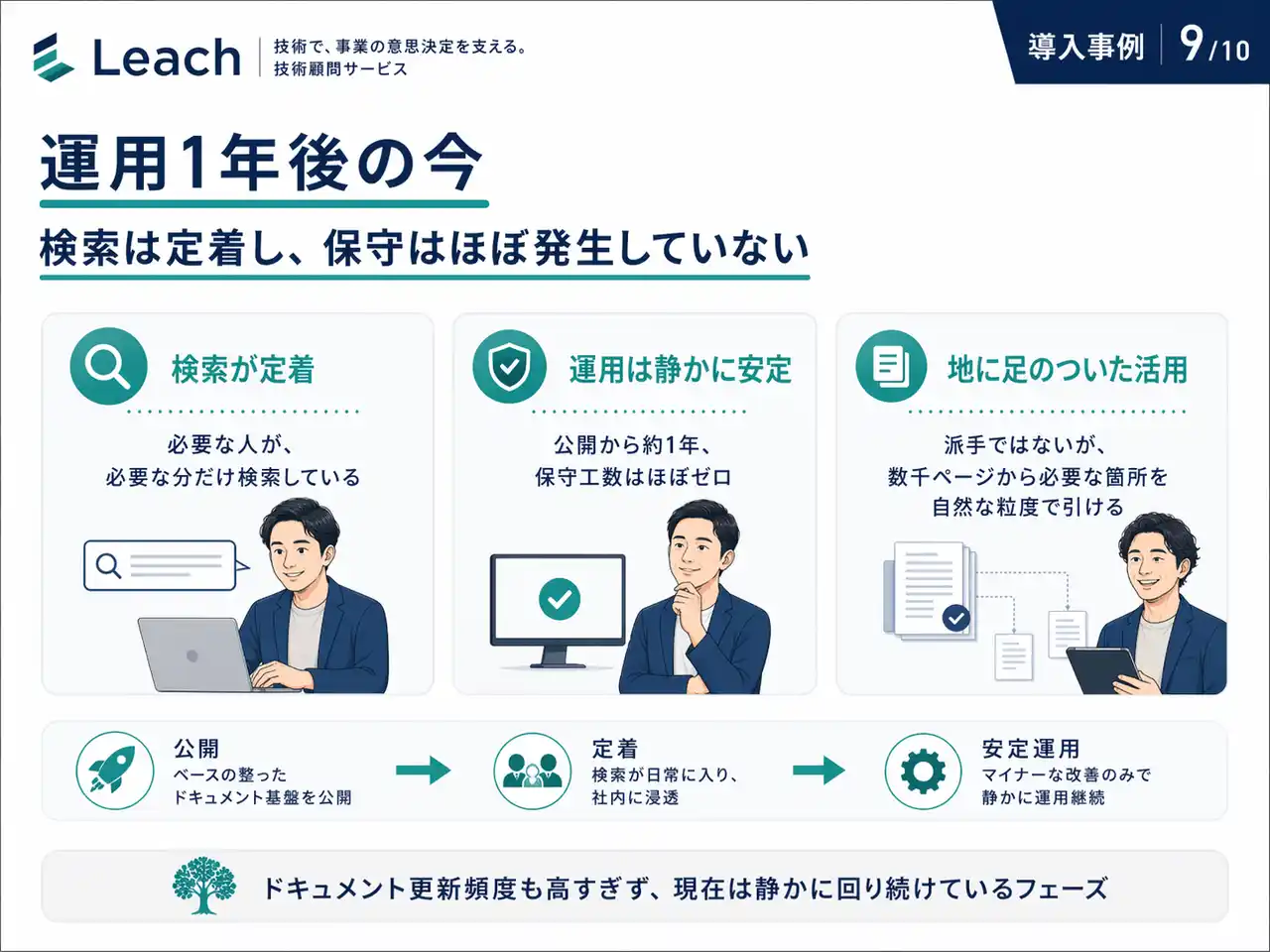 Leach
技術で、事業の意思決定を支える。
技術顧問サービス

導入事例 9/10

運用1年後の今

検索は定着し、保守はほぼ発生していない

検索が定着

必要な人が、
必要な分だけ検索している

運用は静かに安定

公開から約1年、
保守工数はほぼゼロ

地に足のついた活用

派手ではないが、
数千ページから必要な箇所を
自然な粒度で引ける

公開
ベースの整った
ドキュメント基盤を公開

定着
検索が日常に入り、
社内に浸透

安定運用
マイナーな改善のみで
静かに運用継続

ドキュメント更新頻度も高すぎず、現在は静かに回り続けているフェーズ